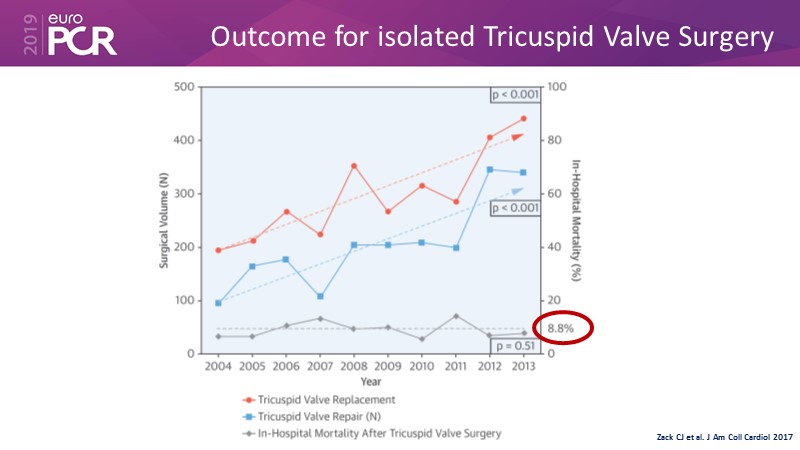 2019 euro PCR

Outcome for isolated Tricuspid Valve Surgery

Surgical Volume (N)
500
400
300
200
100
0

In-Hospital Mortality (%)
100
80
60
40
20
0

p < 0.001
p < 0.001
8.8%
p = 0.51

2004 2005 2006 2007 2008 2009 2010 2011 2012 2013
Year

Tricuspid Valve Replacement
Tricuspid Valve Repair (N)
In-Hospital Mortality After Tricuspid Valve Surgery

Zack CJ et al. J Am Coll Cardiol 2017